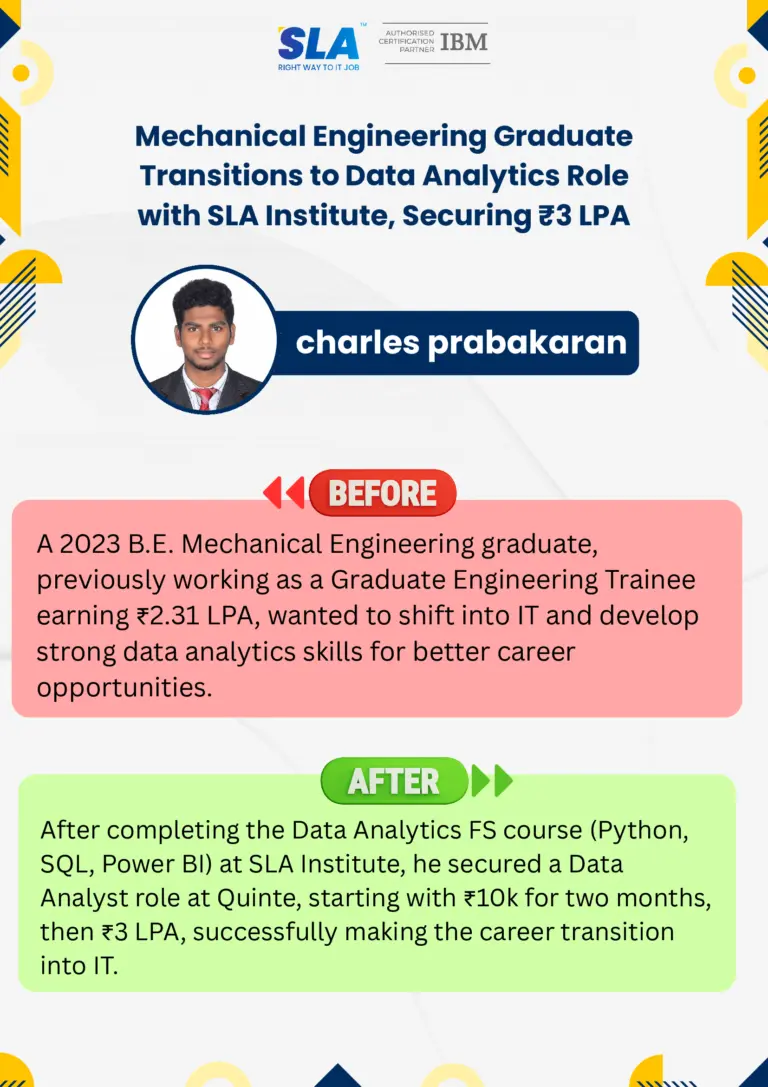 SLA™
RIGHT WAY TO IT JOB

AUTHORISED CERTIFICATION PARTNER IBM

Mechanical Engineering Graduate Transitions to Data Analytics Role with SLA Institute, Securing ₹3 LPA

charles prabakaran

BEFORE

A 2023 B.E. Mechanical Engineering graduate, previously working as a Graduate Engineering Trainee earning ₹2.31 LPA, wanted to shift into IT and develop strong data analytics skills for better career opportunities.

AFTER

After completing the Data Analytics FS course (Python, SQL, Power BI) at SLA Institute, he secured a Data Analyst role at Quinte, starting with ₹10k for two months, then ₹3 LPA, successfully making the career transition into IT.